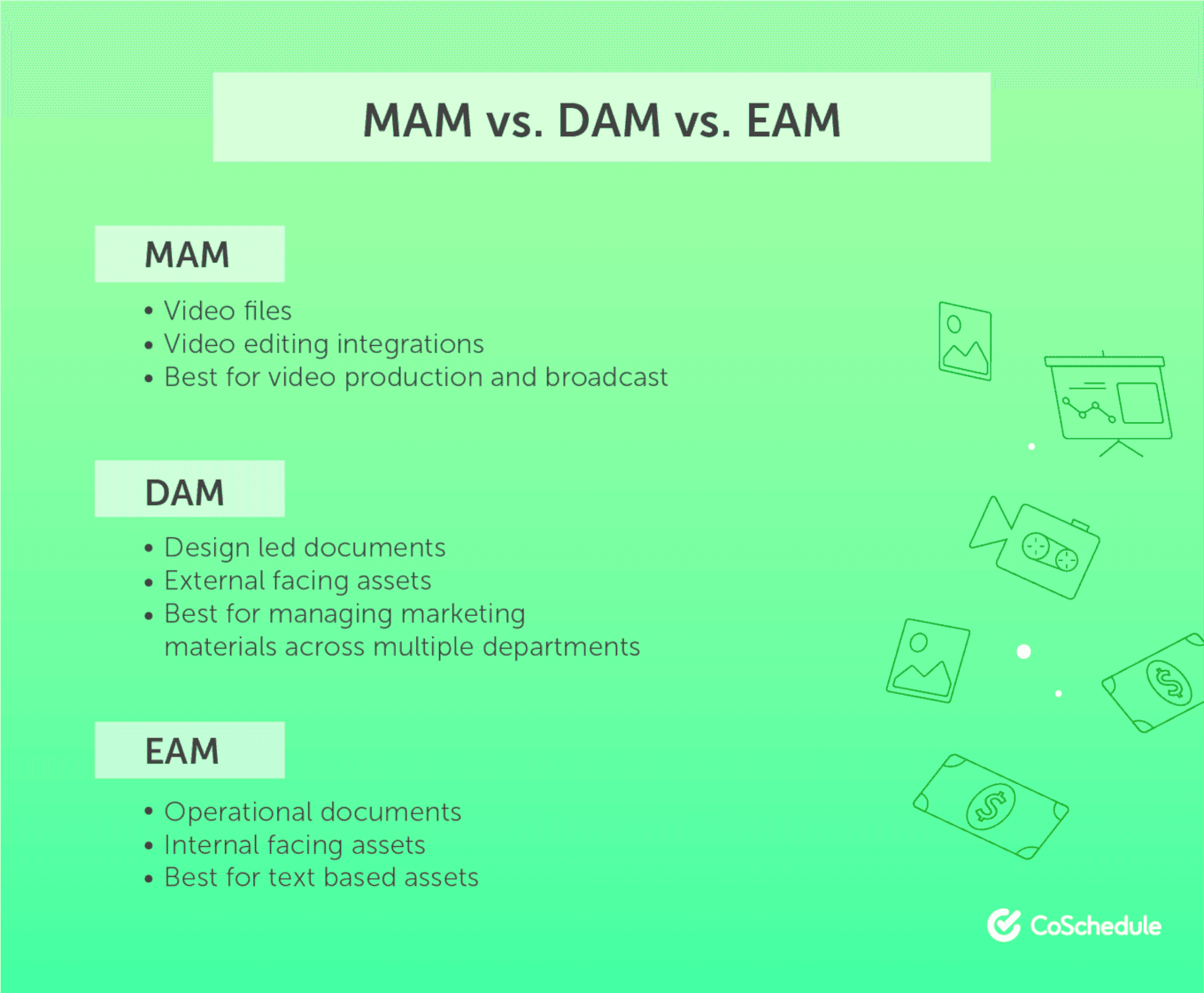 MAM vs. DAM vs. EAM

MAM

• Video files
• Video editing integrations
• Best for video production and broadcast

DAM

• Design led documents
• External facing assets
• Best for managing marketing materials across multiple departments

EAM

• Operational documents
• Internal facing assets
• Best for text based assets

CoSchedule